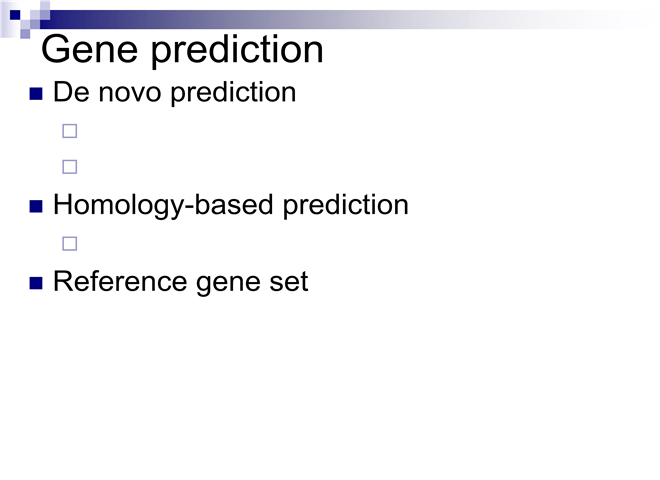 Gene prediction

De novo prediction

Homology-based prediction

Reference gene set